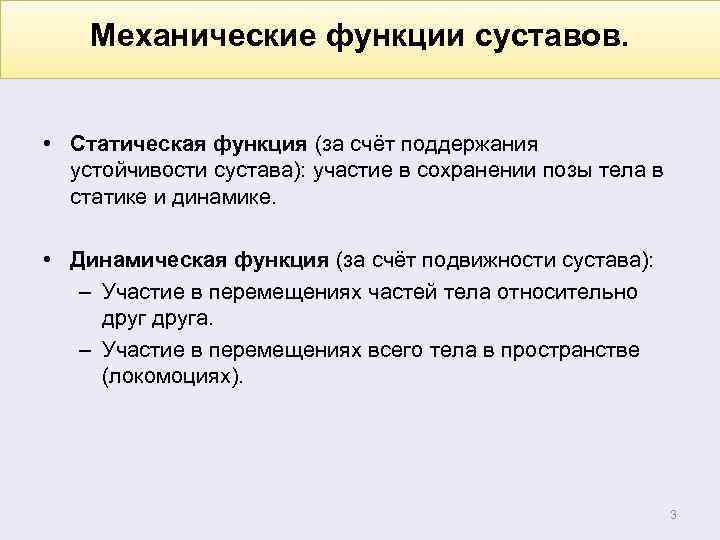 Механические функции суставов.

• Статическая функция (за счёт поддержания устойчивости сустава): участие в сохранении позы тела в статике и динамике.

• Динамическая функция (за счёт подвижности сустава):
– Участие в перемещениях частей тела относительно друг друга.
– Участие в перемещениях всего тела в пространстве (локомоциях).

3